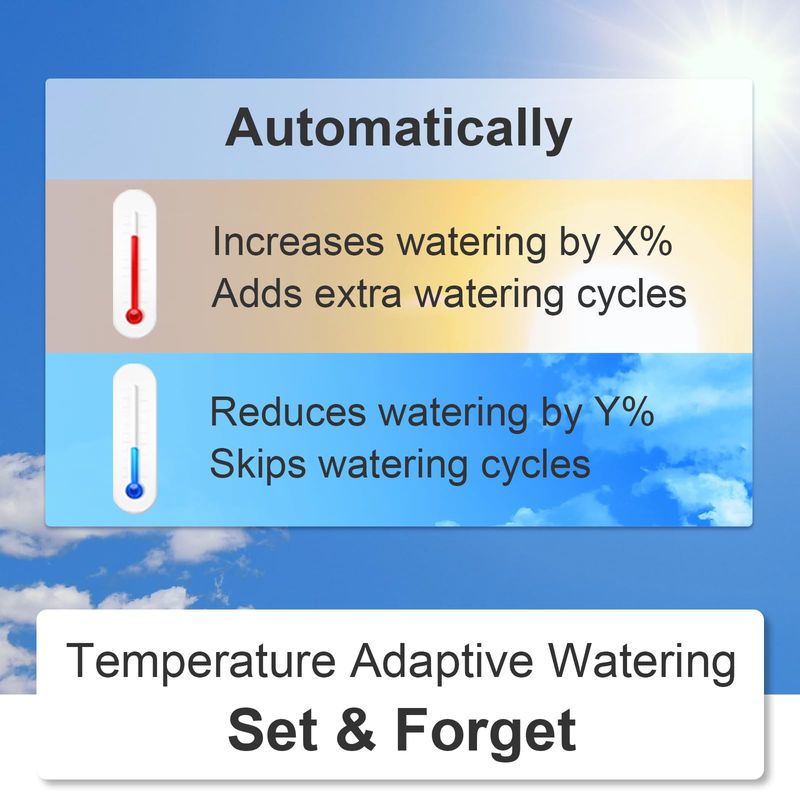 Automatically

Increases watering by X%
Adds extra watering cycles

Reduces watering by Y%
Skips watering cycles

Temperature Adaptive Watering
Set & Forget